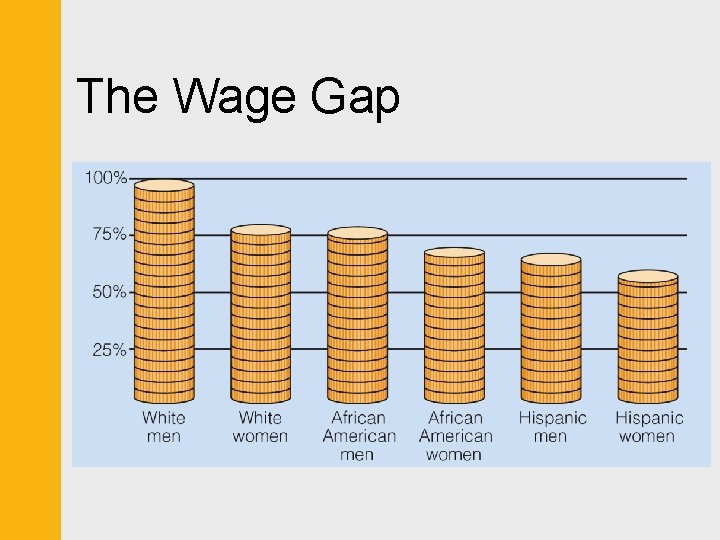 The Wage Gap

100%
75%
50%
25%

White men
White women
African American men
African American women
Hispanic men
Hispanic women